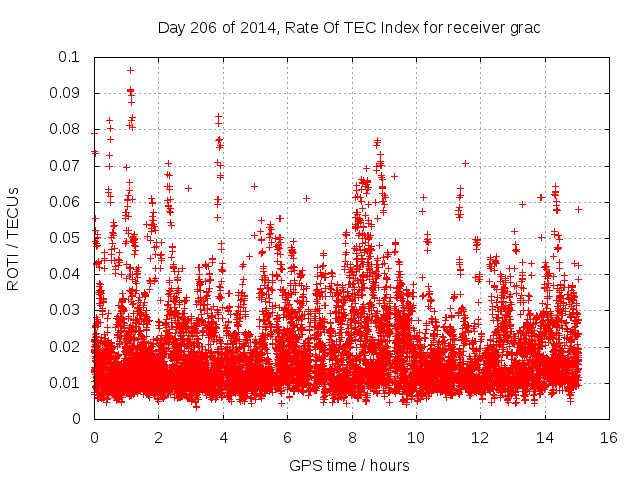 Day 206 of 2014, Rate Of TEC Index for receiver grac

ROTI / TECUs

0.1
0.09
0.08
0.07
0.06
0.05
0.04
0.03
0.02
0.01
0

0 2 4 6 8 10 12 14 16

GPS time / hours